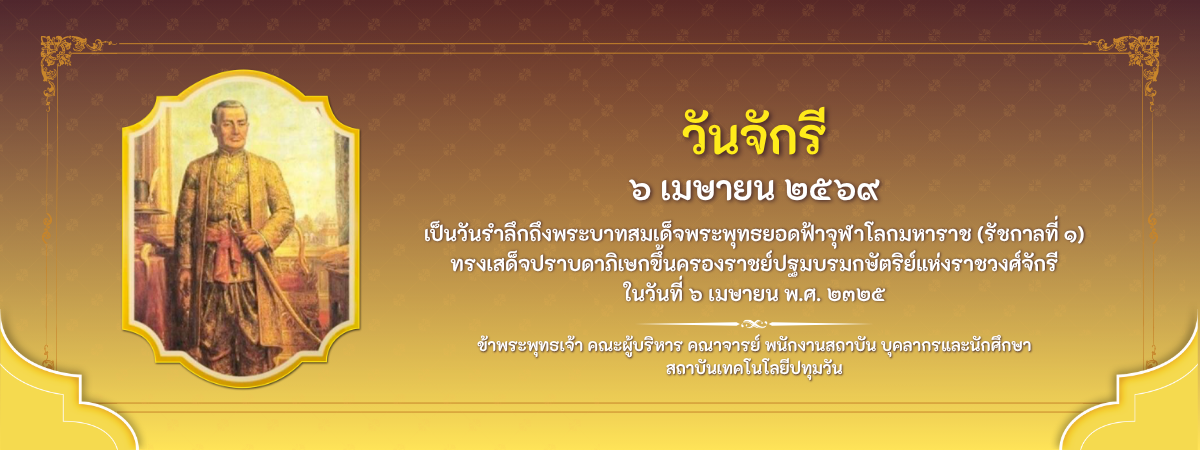 วันจักรี
๖ เมษายน ๒๕๖๙

เป็นวันรำลึกถึงพระบาทสมเด็จพระพุทธยอดฟ้าจุฬาโลกมหาราช (รัชกาลที่ ๑) ทรงเสด็จปราบดาภิเษกขึ้นครองราชย์ปฐมบรมกษัตริย์แห่งราชวงศ์จักรี ในวันที่ ๖ เมษายน พ.ศ. ๒๓๒๕

ข้าพระพุทธเจ้า คณะผู้บริหาร คณาจารย์ พนักงานสถาบัน บุคลากรและนักศึกษา สถาบันเทคโนโลยีปทุมวัน